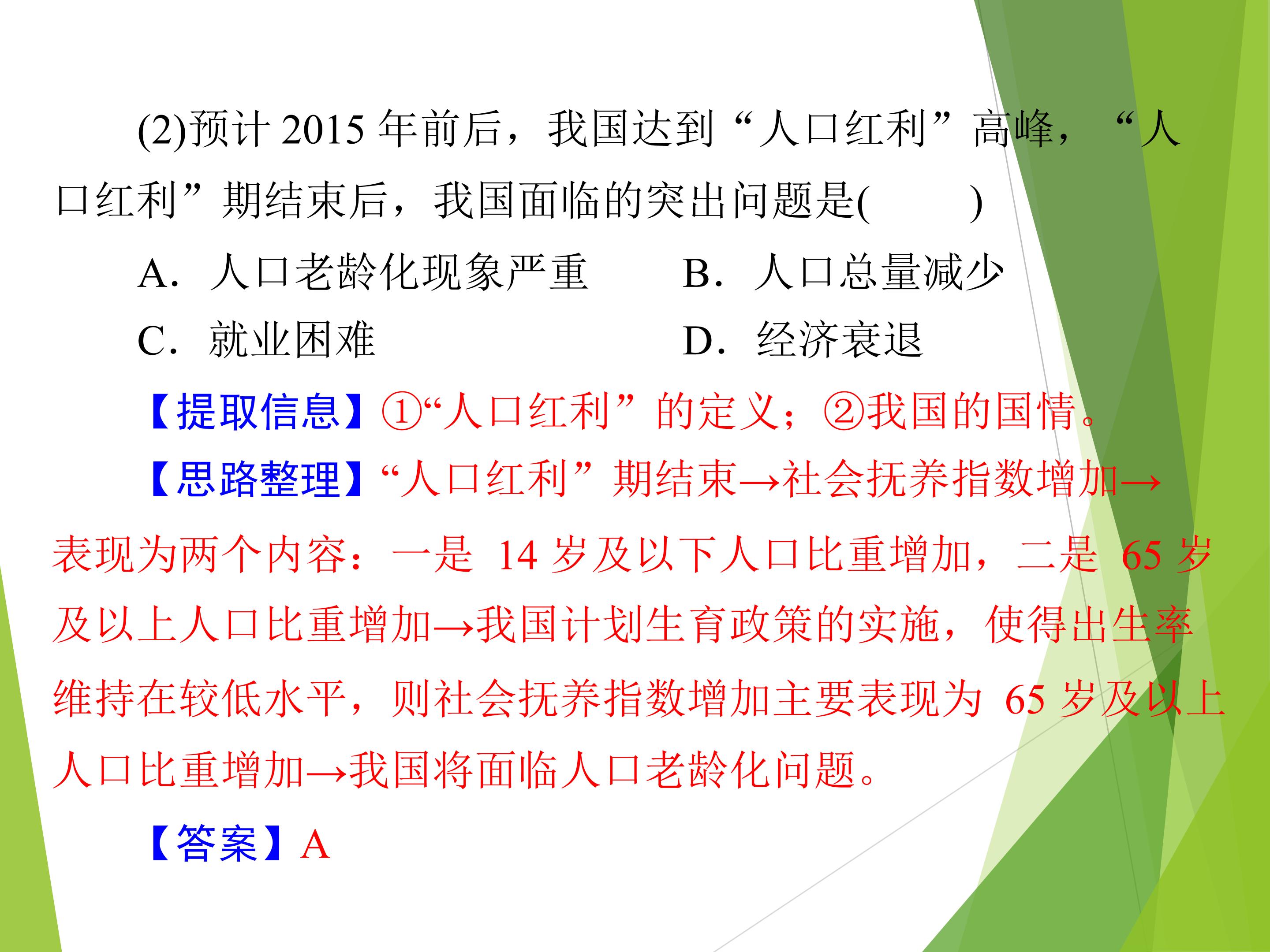 (2)预计2015年前后，我国达到“人口红利”高峰，“人口红利”期结束后，我国面临的突出问题是(　　)

A．人口老龄化现象严重　B．人口总量减少

C．就业困难　D．经济衰退

【提取信息】①“人口红利”的定义；②我国的国情。

【思路整理】“人口红利”期结束→社会抚养指数增加→表现为两个内容：一是14岁及以下人口比重增加，二是65岁及以上人口比重增加→我国计划生育政策的实施，使得出生率维持在较低水平，则社会抚养指数增加主要表现为65岁及以上人口比重增加→我国将面临人口老龄化问题。

【答案】A